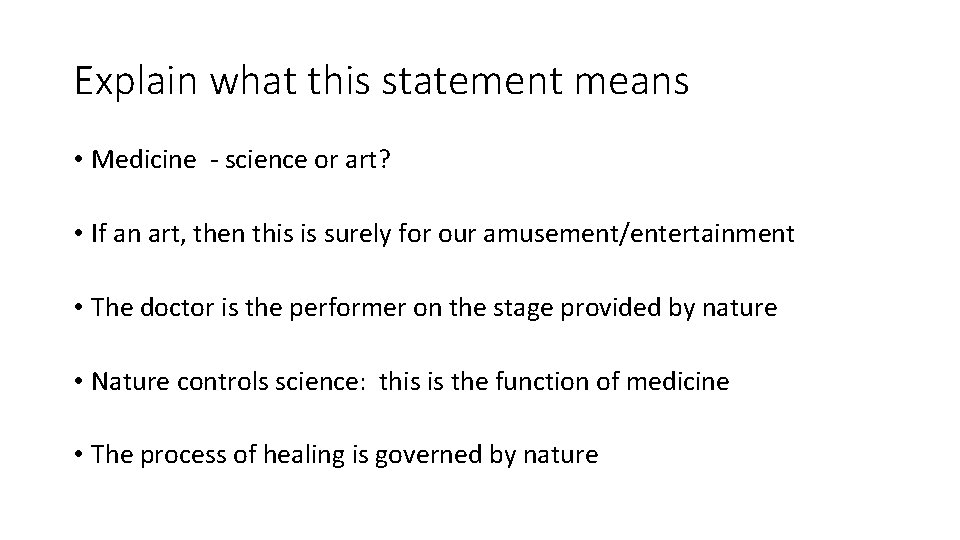 Explain what this statement means

• Medicine - science or art?

• If an art, then this is surely for our amusement/entertainment

• The doctor is the performer on the stage provided by nature

• Nature controls science: this is the function of medicine

• The process of healing is governed by nature